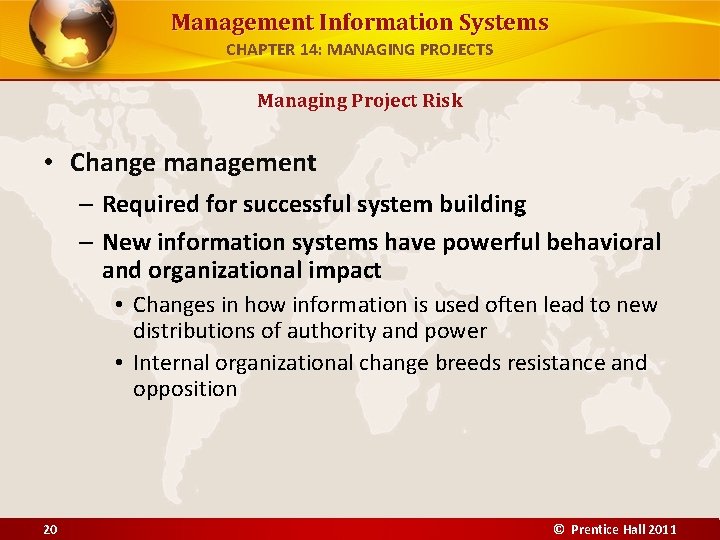 Management Information Systems
CHAPTER 14: MANAGING PROJECTS

Managing Project Risk

• Change management
– Required for successful system building
– New information systems have powerful behavioral and organizational impact
• Changes in how information is used often lead to new distributions of authority and power
• Internal organizational change breeds resistance and opposition

20

© Prentice Hall 2011